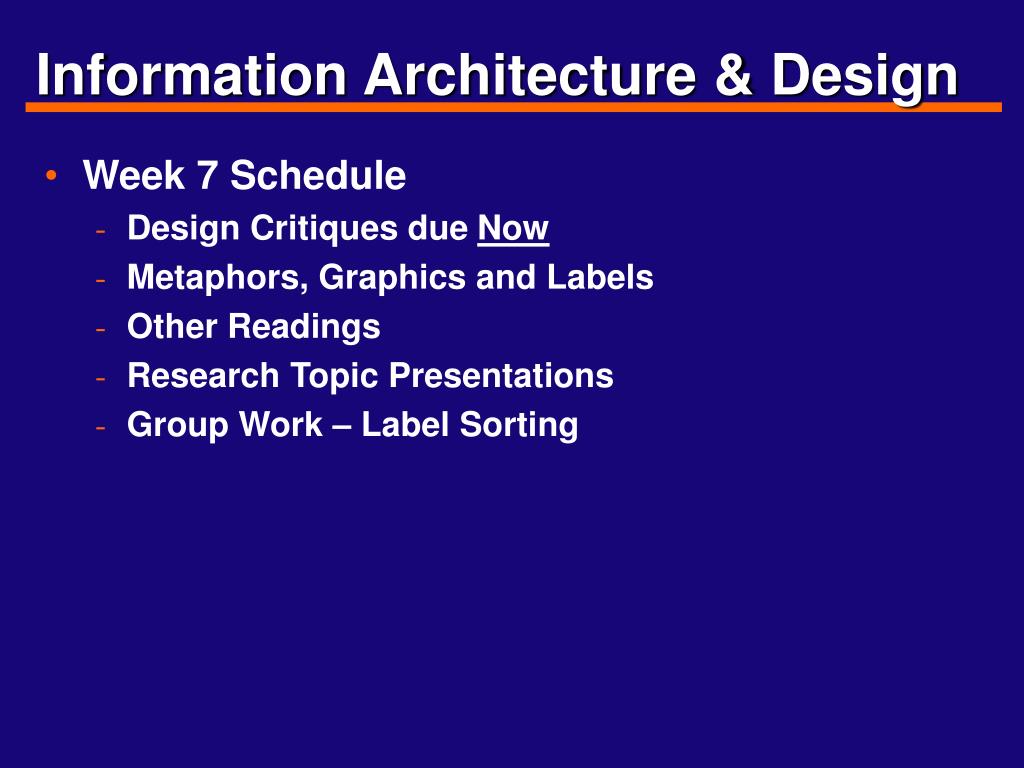 Information Architecture & Design

• Week 7 Schedule
- Design Critiques due Now
- Metaphors, Graphics and Labels
- Other Readings
- Research Topic Presentations
- Group Work – Label Sorting